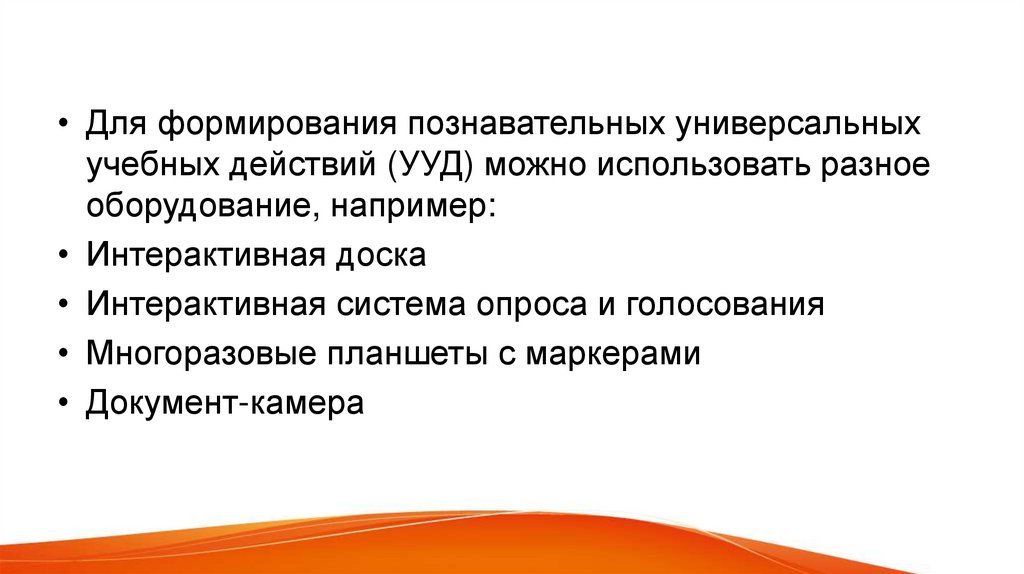 • Для формирования познавательных универсальных учебных действий (УУД) можно использовать разное оборудование, например:
• Интерактивная доска
• Интерактивная система опроса и голосования
• Многоразовые планшеты с маркерами
• Документ-камера